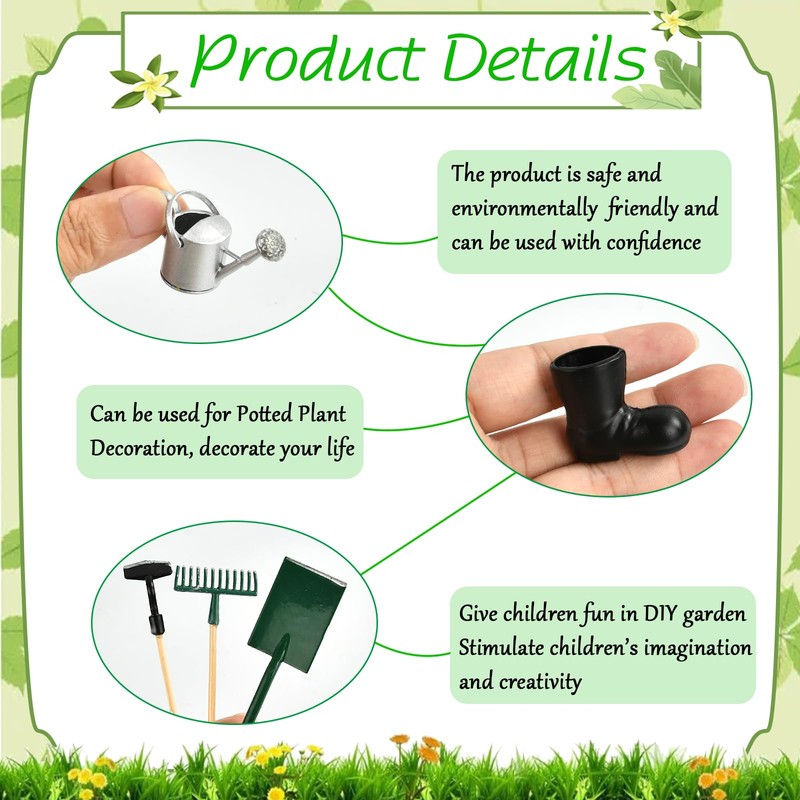 Product Details

The product is safe and environmentally friendly and can be used with confidence

Can be used for Potted Plant Decoration, decorate your life

Give children fun in DIY garden
Stimulate children's imagination and creativity